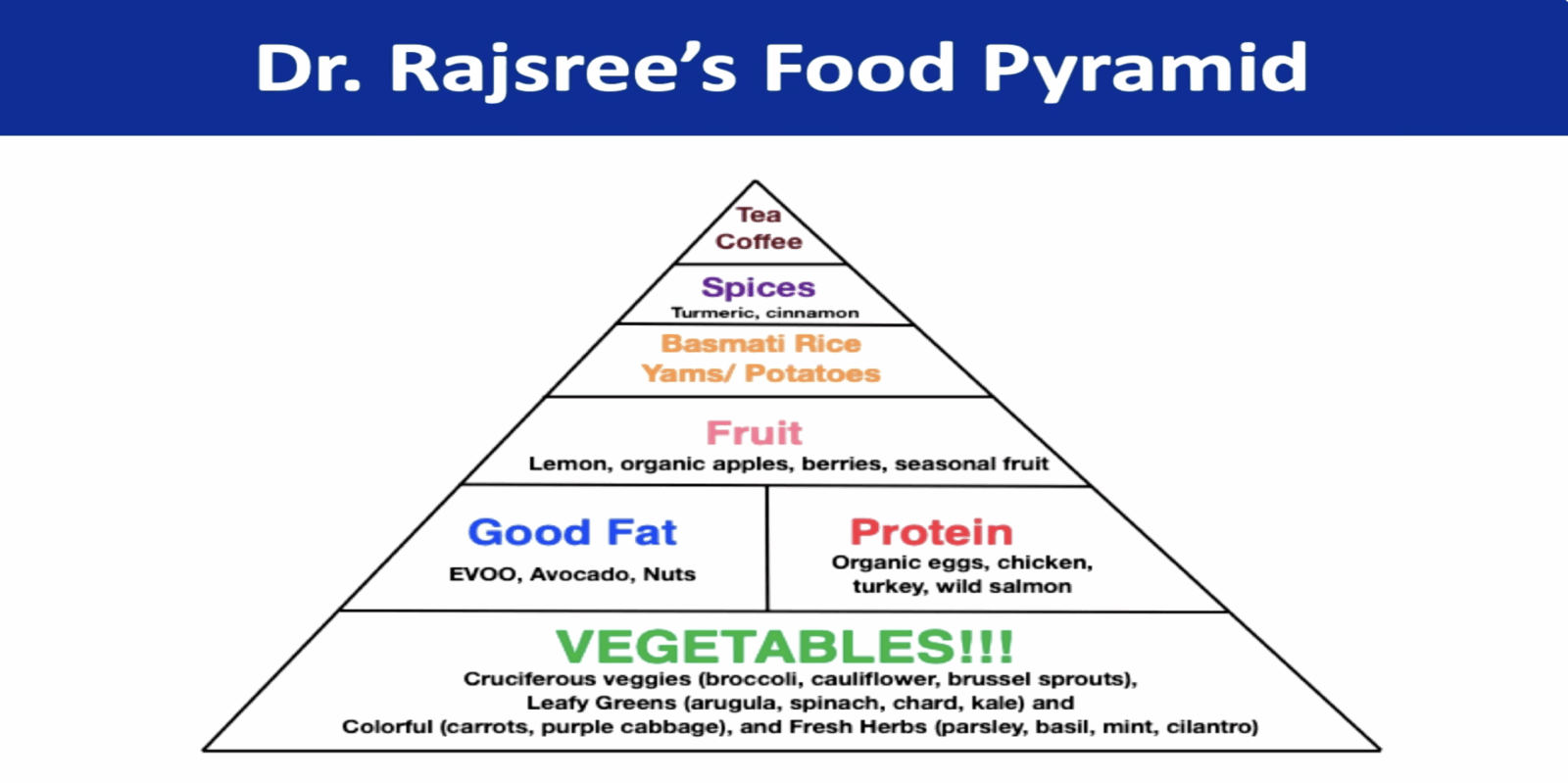 Dr. Rajsree's Food Pyramid

Tea
Coffee

Spices
Turmeric, cinnamon

Basmati Rice
Yams/ Potatoes

Fruit
Lemon, organic apples, berries, seasonal fruit

Good Fat
EVOO, Avocado, Nuts

Protein
Organic eggs, chicken, turkey, wild salmon

VEGETABLES!!!
Cruciferous veggies (broccoli, cauliflower, brussel sprouts), Leafy Greens (arugula, spinach, chard, kale) and Colorful (carrots, purple cabbage), and Fresh Herbs (parsley, basil, mint, cilantro)